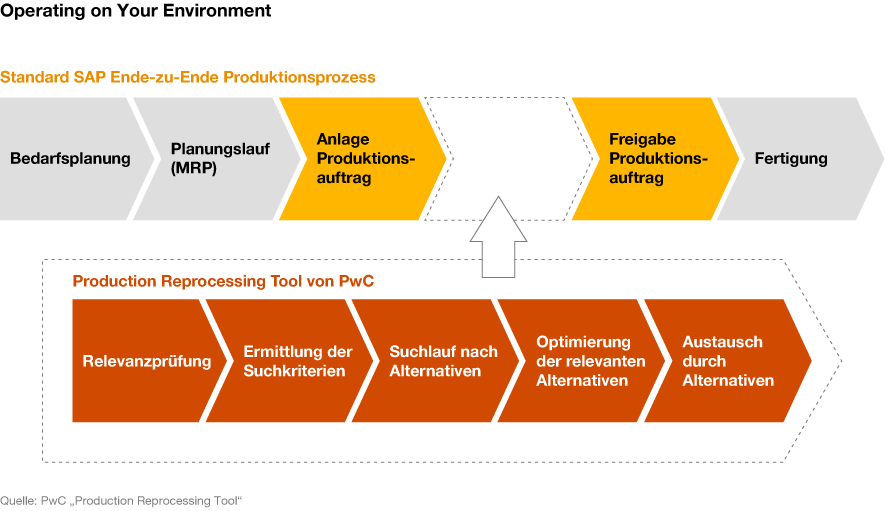 Operating on Your Environment

Standard SAP Ende-zu-Ende Produktionsprozess

Bedarfsplanung

Planungslauf (MRP)

Anlage Produktionsauftrag

Freigabe Produktionsauftrag

Fertigung

Production Reprocessing Tool von PwC

Relevanzprüfung

Ermittlung der Suchkriterien

Suchlauf nach Alternativen

Optimierung der relevanten Alternativen

Austausch durch Alternativen

Quelle: PwC „Production Reprocessing Tool“